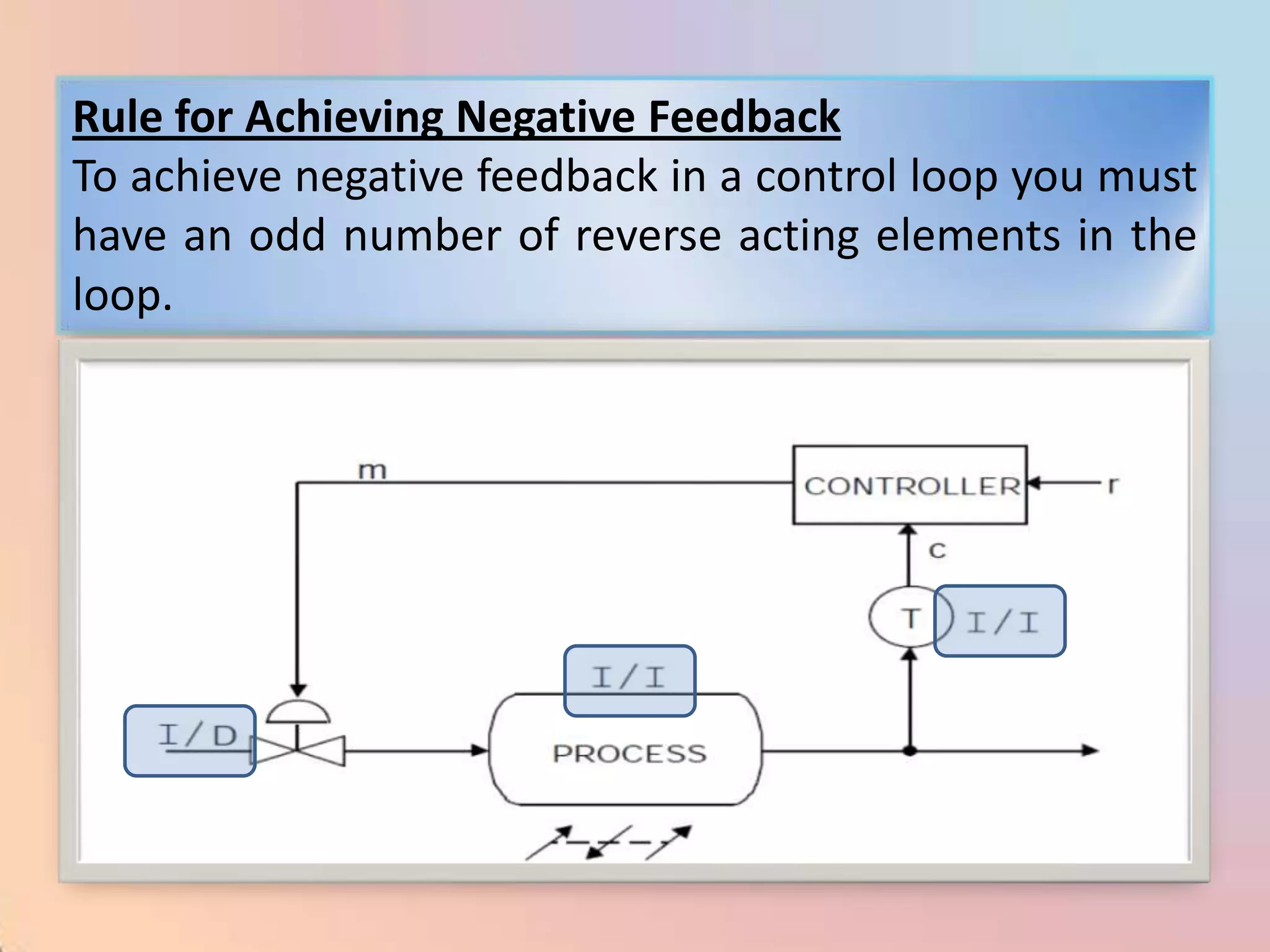 Rule for Achieving Negative Feedback

To achieve negative feedback in a control loop you must have an odd number of reverse acting elements in the loop.

m

CONTROLLER

r

c

T

I/I

I/I

I/D

PROCESS